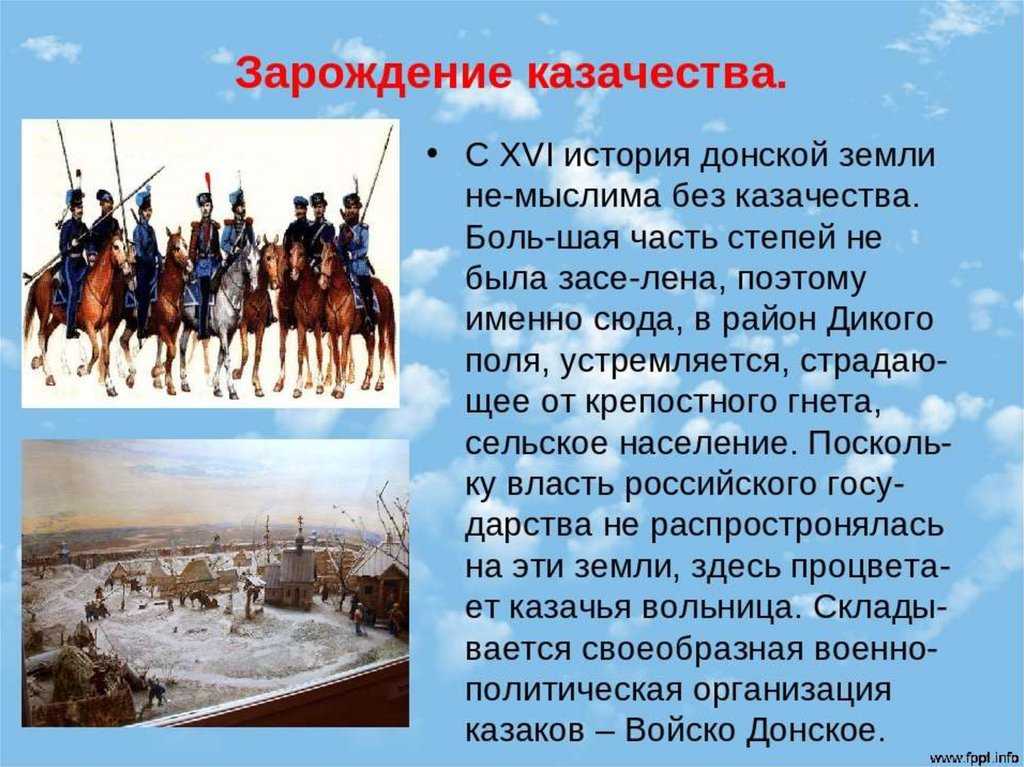 Зарождение казачества.

• С XVI история донской земли не-мыслима без казачества. Боль-шая часть степей не была засе-лена, поэтому именно сюда, в район Дикого поля, устремляется, страдающее от крепостного гнета, сельское население. Поскольку власть российского государства не распростронялась на эти земли, здесь процветает казачья вольница. Складывается своеобразная военно-политическая организация казаков – Войско Донское.

www.fppt.info